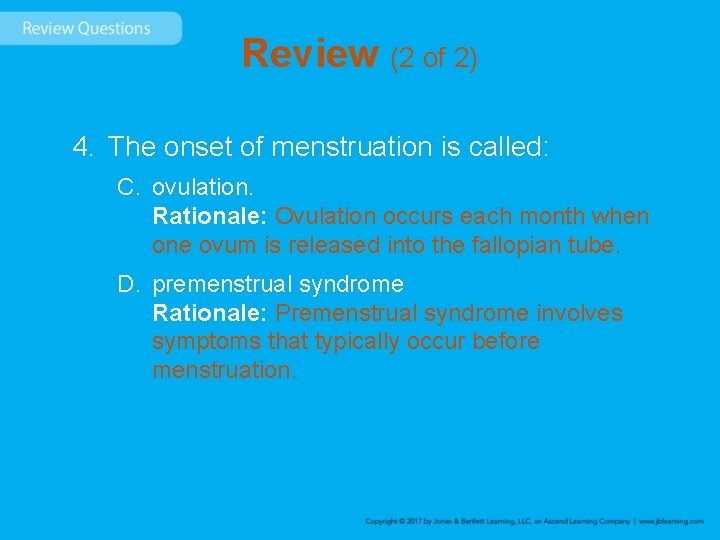 Review Questions

Review (2 of 2)

4. The onset of menstruation is called:

C. ovulation.
Rationale: Ovulation occurs each month when one ovum is released into the fallopian tube.

D. premenstrual syndrome
Rationale: Premenstrual syndrome involves symptoms that typically occur before menstruation.

Copyright © 2017 by Jones & Bartlett Learning, LLC, an Ascend Learning Company | www.jblearning.com